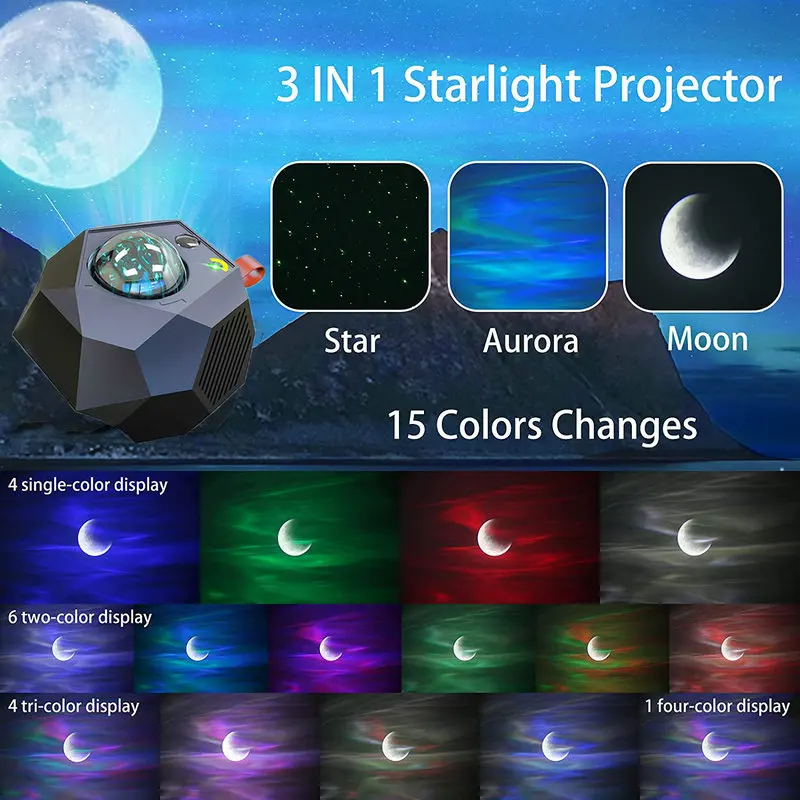 3 IN 1 Starlight Projector

Star

Aurora

Moon

15 Colors Changes

4 single-color display

6 two-color display

4 tri-color display

1 four-color display